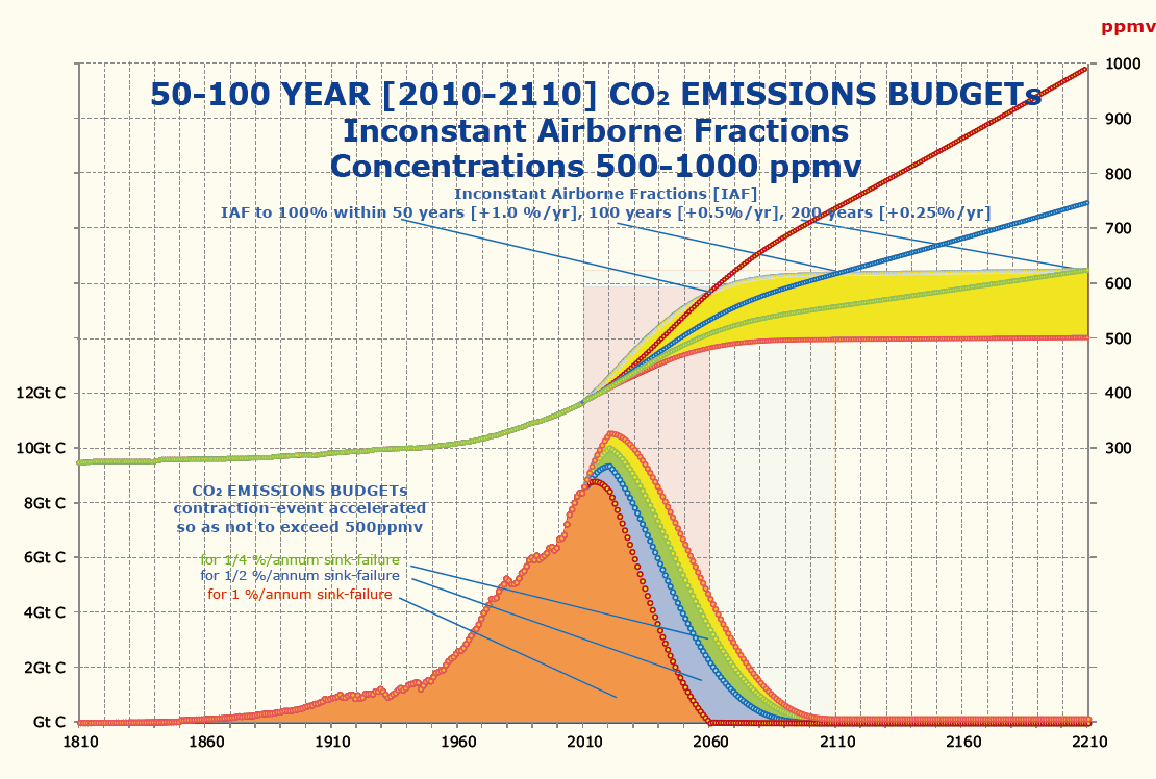 ppmv

50-100 YEAR [2010-2110] $CO_2$ EMISSIONS BUDGETs
Inconstant Airborne Fractions
Concentrations 500-1000 ppmv

Inconstant Airborne Fractions [IAF]
IAF to 100% within 50 years [+1.0 %/yr], 100 years [+0.5%/yr], 200 years [+0.25%/yr]

$CO_2$ EMISSIONS BUDGETs
contraction-event accelerated
so as not to exceed 500ppmv

for 1/4 %/annum sink-failure
for 1/2 %/annum sink-failure
for 1 %/annum sink-failure

1000
900
800
700
600
500
400
300

12Gt C
10Gt C
8Gt C
6Gt C
4Gt C
2Gt C
Gt C

1810
1860
1910
1960
2010
2060
2110
2160
2210